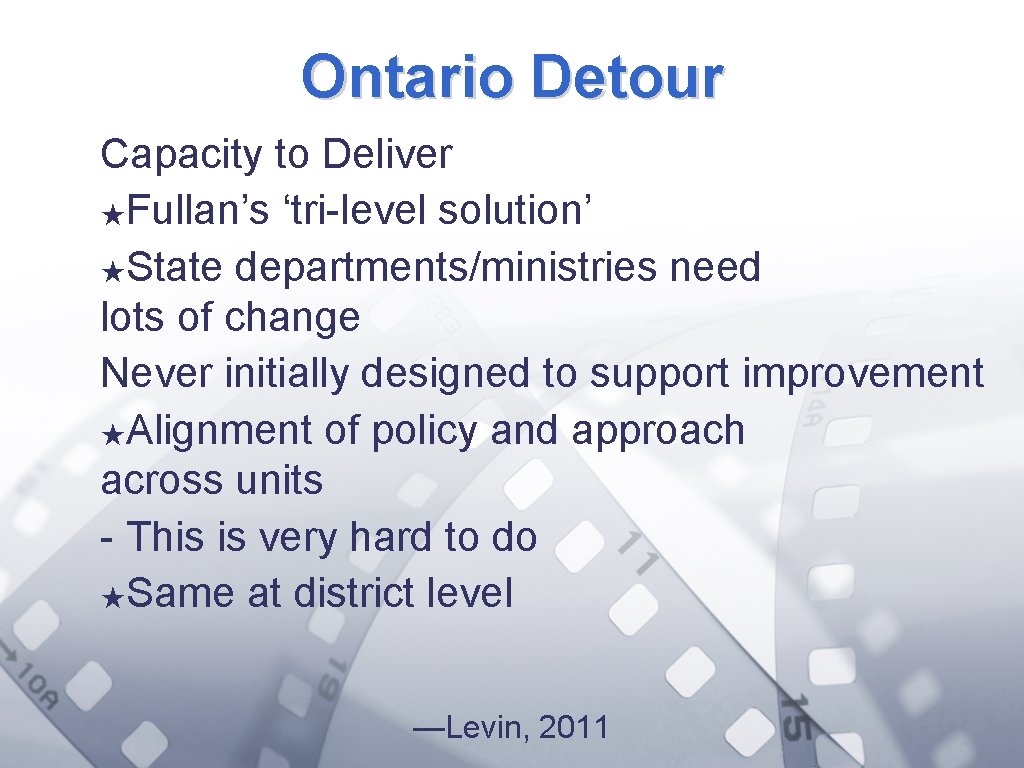 Ontario Detour

Capacity to Deliver
★Fullan’s ‘tri-level solution’
★State departments/ministries need lots of change
Never initially designed to support improvement
★Alignment of policy and approach across units
- This is very hard to do
★Same at district level

—Levin, 2011